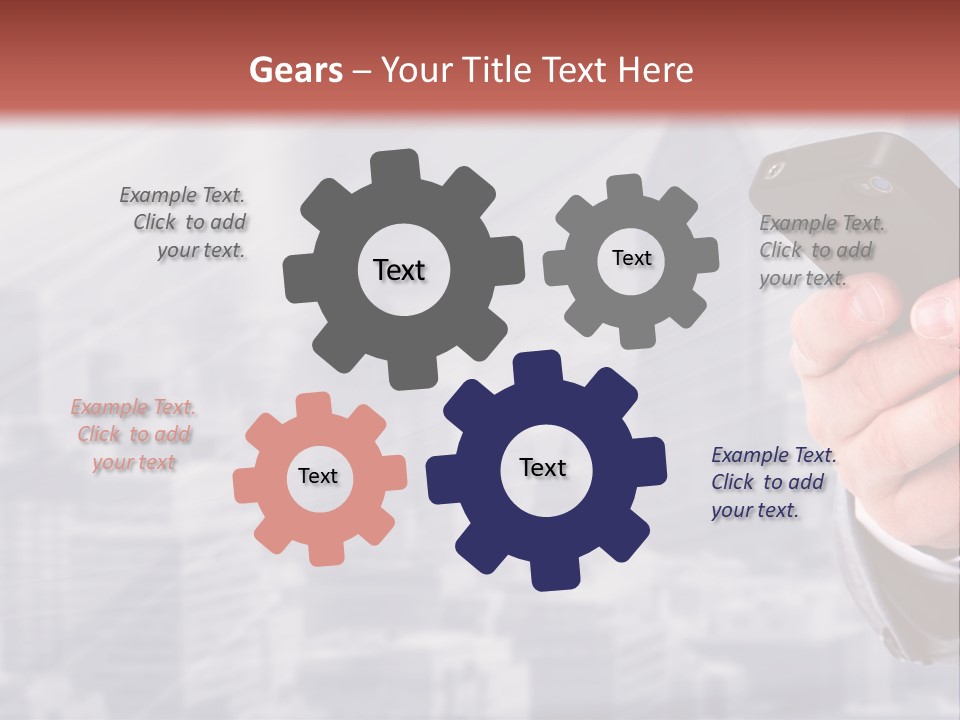 Gears – Your Title Text Here

Example Text. Click to add your text.

Text

Text

Example Text. Click to add your text.

Example Text. Click to add your text

Text

Text

Example Text. Click to add your text.